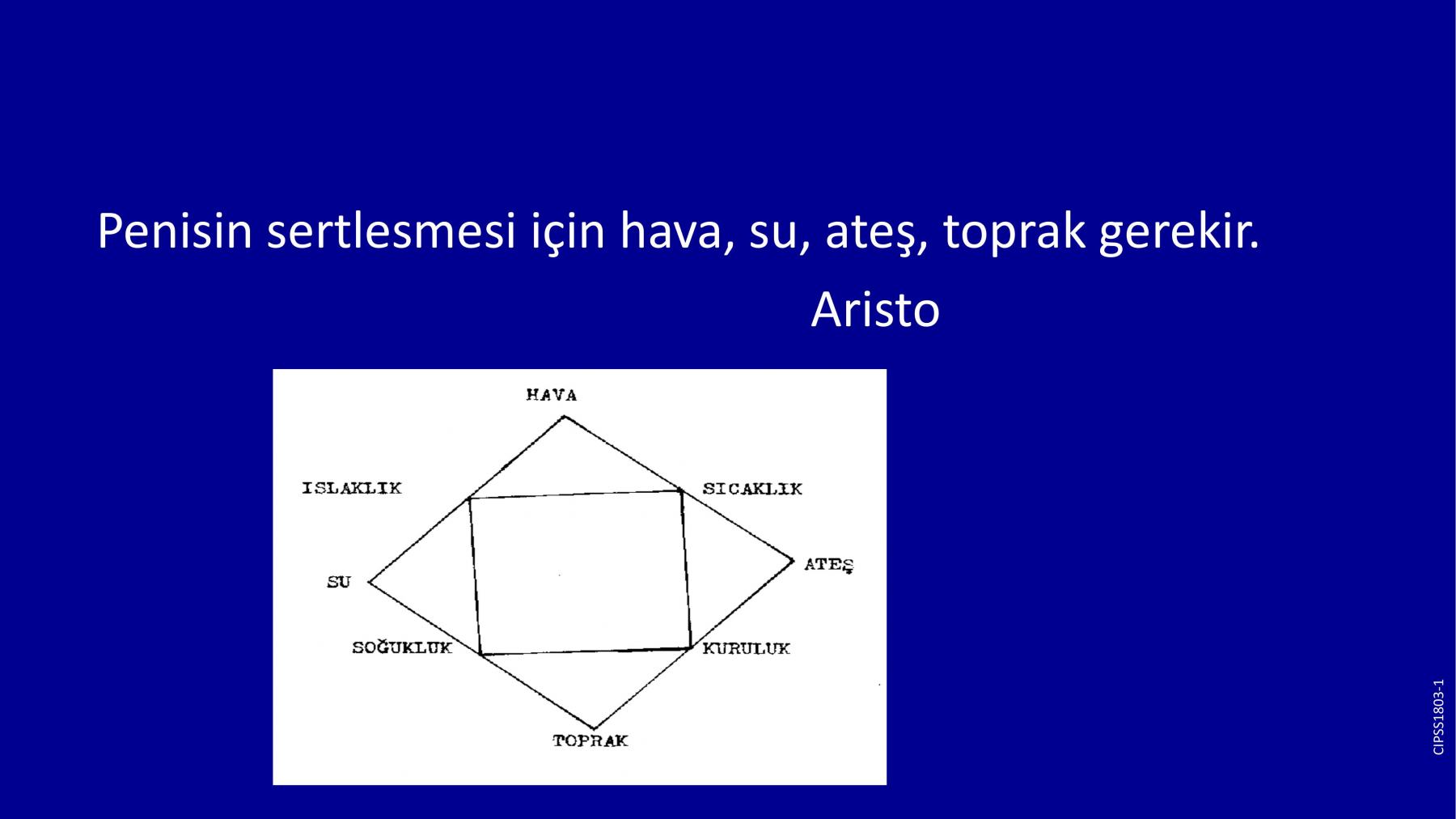 Penisin sertlesmesi için hava, su, ateş, toprak gerekir.
Aristo

HAVA
ISLAKLIK
SICAKLIK
SU
ATEŞ
SOĞUKLUK
KURULUK
TOPRAK

CIPSS1803-1